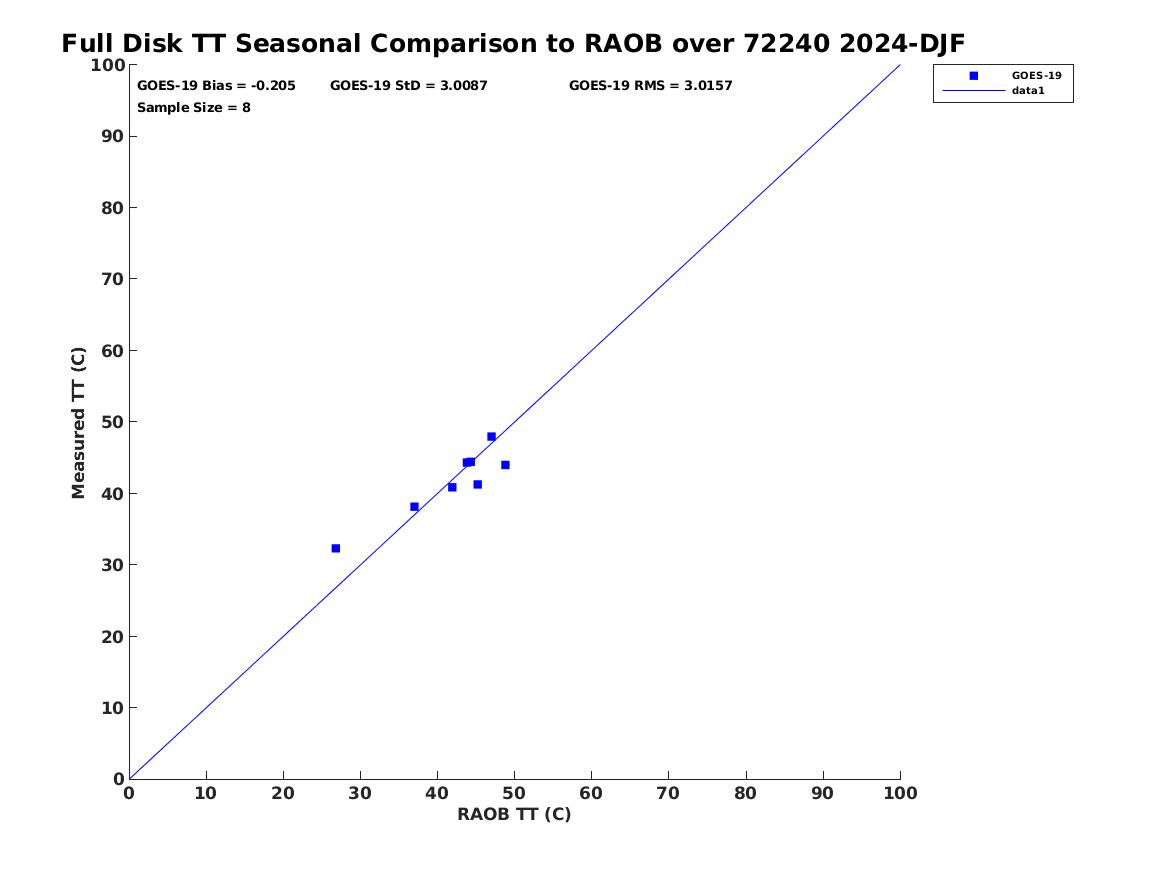 Full Disk TT Seasonal Comparison to RAOB over 72240 2024-DJF

GOES-19 Bias = -0.205 GOES-19 StD = 3.0087 GOES-19 RMS = 3.0157
Sample Size = 8

GOES-19
data1

Measured TT (C)

100
90
80
70
60
50
40
30
20
10
0

0 10 20 30 40 50 60 70 80 90 100

RAOB TT (C)